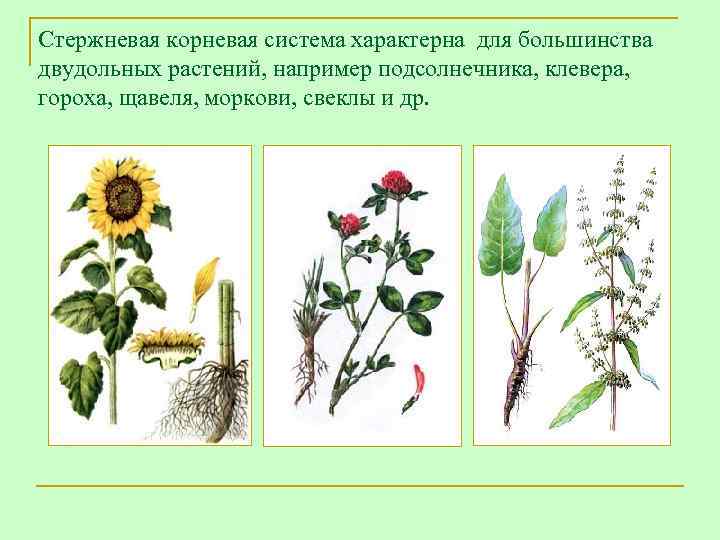 Стержневая корневая система характерна для большинства двудольных растений, например подсолнечника, клевера, гороха, щавеля, моркови, свеклы и др.